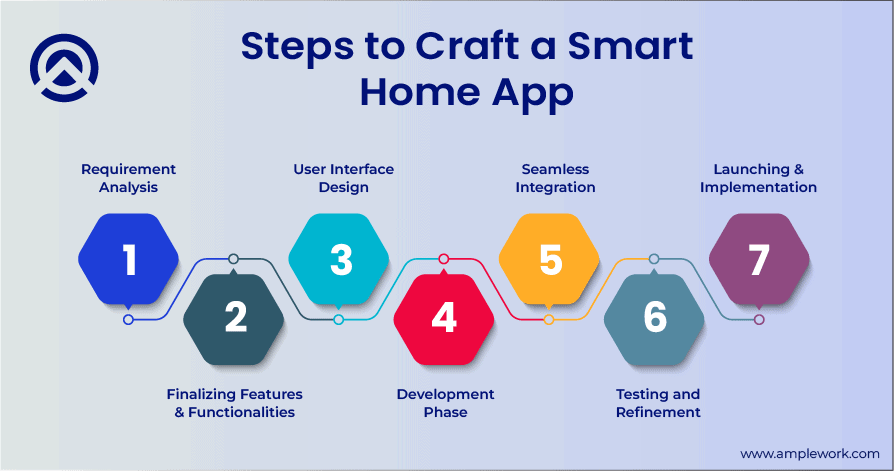 Steps to Craft a Smart Home App

Requirement Analysis
1

2
Finalizing Features & Functionalities

User Interface Design
3

4
Development Phase

Seamless Integration
5

6
Testing and Refinement

Launching & Implementation
7

www.amplework.com